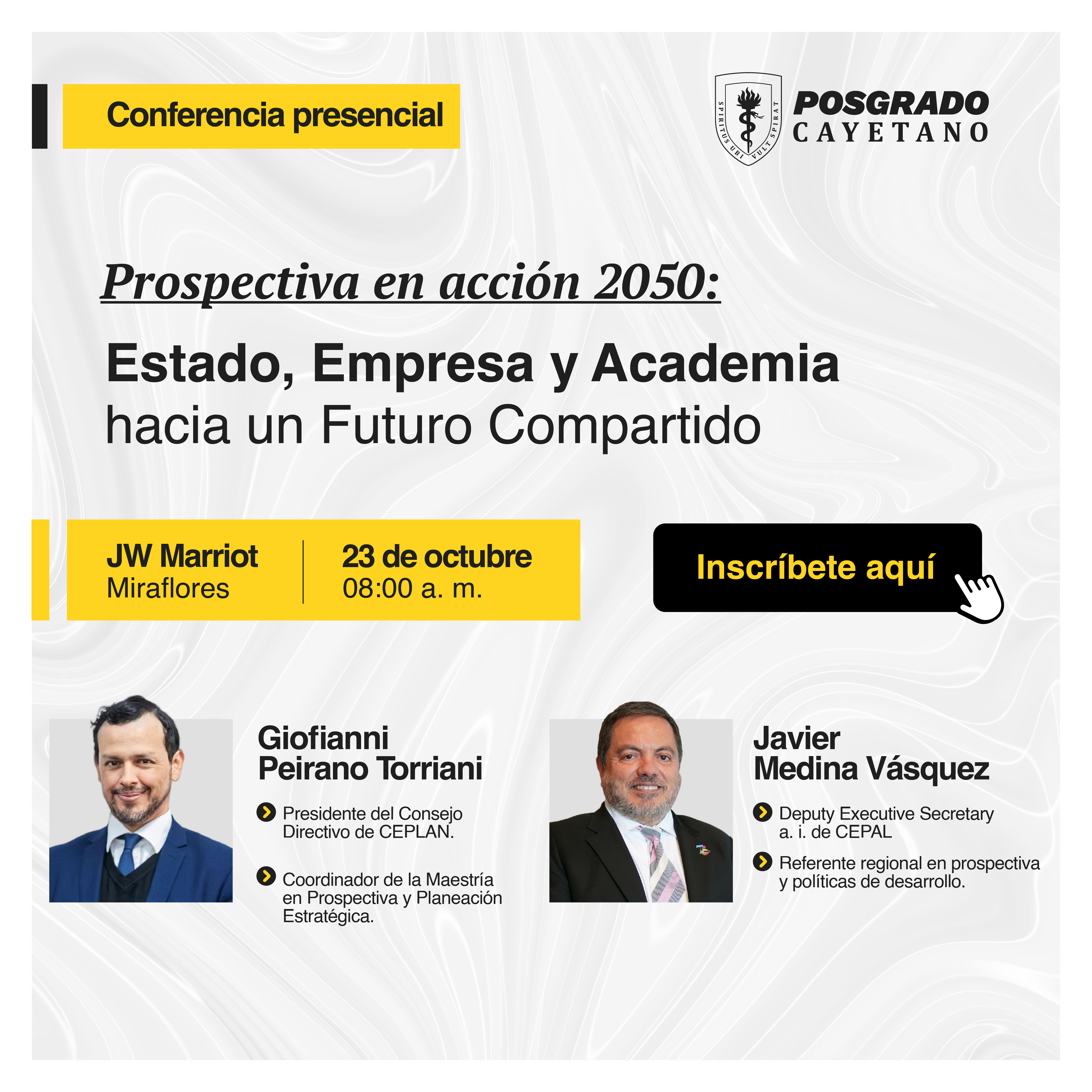 Conferencia presencial

SPIRITUS UBI VULT SPIRAT

POSGRADO CAYETANO

Prospectiva en acción 2050:

Estado, Empresa y Academia hacia un Futuro Compartido

JW Marriot
Miraflores

23 de octubre
08:00 a. m.

Inscríbete aquí

Giofianni Peirano Torriani

Presidente del Consejo Directivo de CEPLAN.

Coordinador de la Maestría en Prospectiva y Planeación Estratégica.

Javier Medina Vásquez

Deputy Executive Secretary a. i. de CEPAL

Referente regional en prospectiva y políticas de desarrollo.